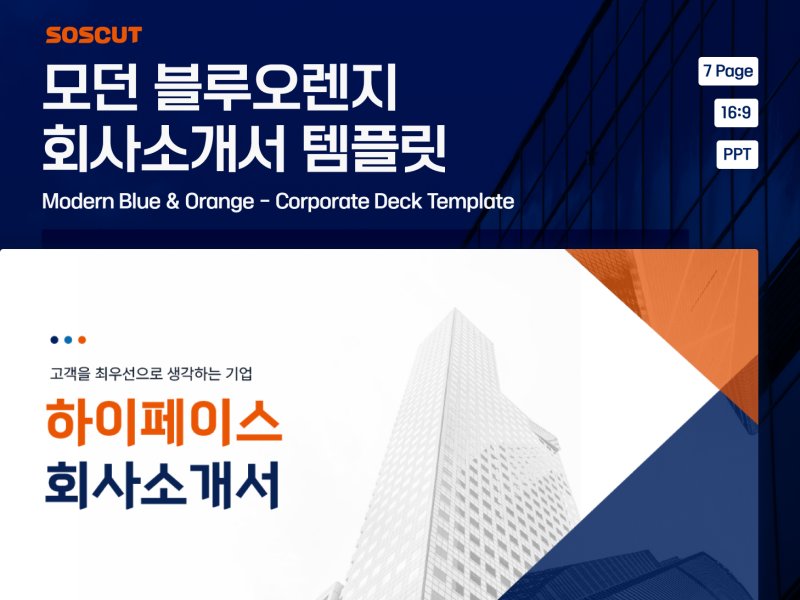 SOSCUT

모던 블루오렌지
회사소개서 템플릿

Modern Blue & Orange - Corporate Deck Template

7 Page

16:9

PPT

고객을 최우선으로 생각하는 기업

하이페이스
회사소개서